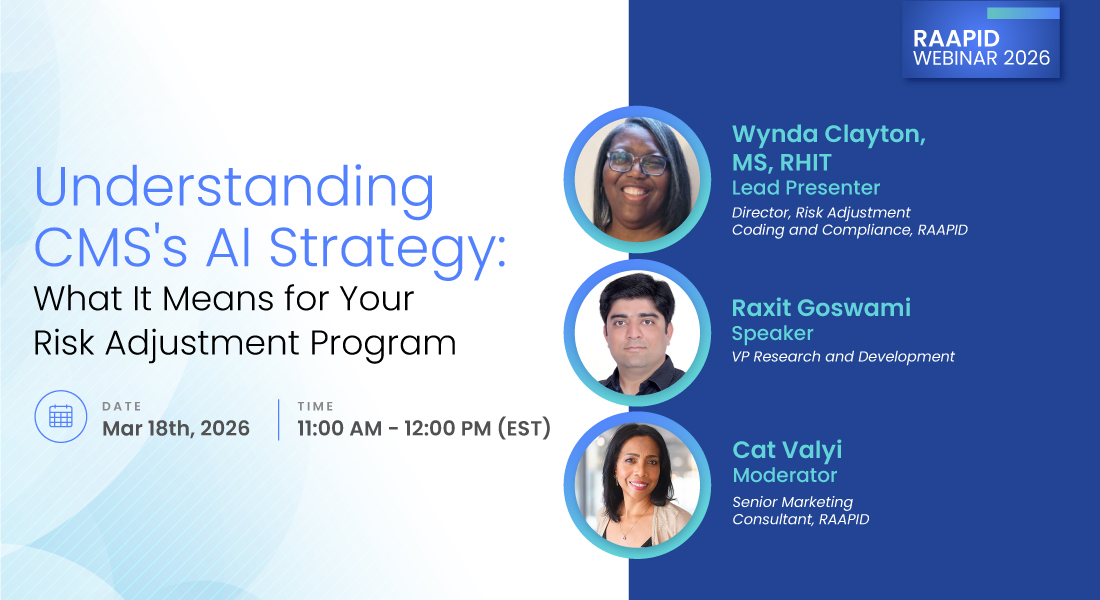 RAAPID
WEBINAR 2026

Understanding CMS's AI Strategy:
What It Means for Your Risk Adjustment Program

DATE
Mar 18th, 2026

TIME
11:00 AM - 12:00 PM (EST)

Wynda Clayton, MS, RHIT
Lead Presenter
Director, Risk Adjustment Coding and Compliance, RAAPID

Raxit Goswami
Speaker
VP Research and Development

Cat Valyi
Moderator
Senior Marketing Consultant, RAAPID